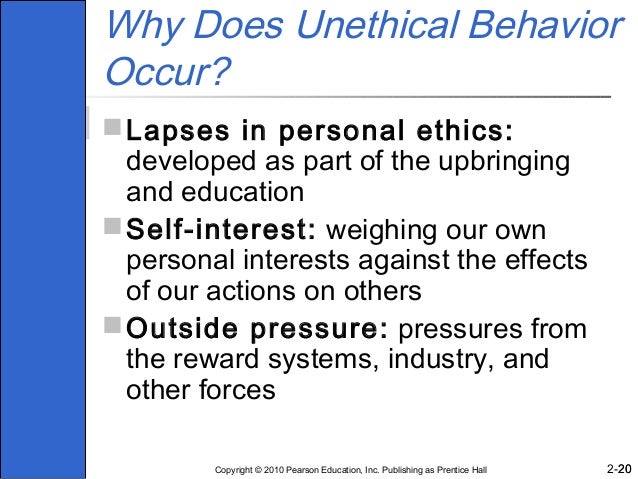 Why Does Unethical Behavior Occur?

Lapses in personal ethics: developed as part of the upbringing and education

Self-interest: weighing our own personal interests against the effects of our actions on others

Outside pressure: pressures from the reward systems, industry, and other forces

Copyright © 2010 Pearson Education, Inc. Publishing as Prentice Hall

2-20